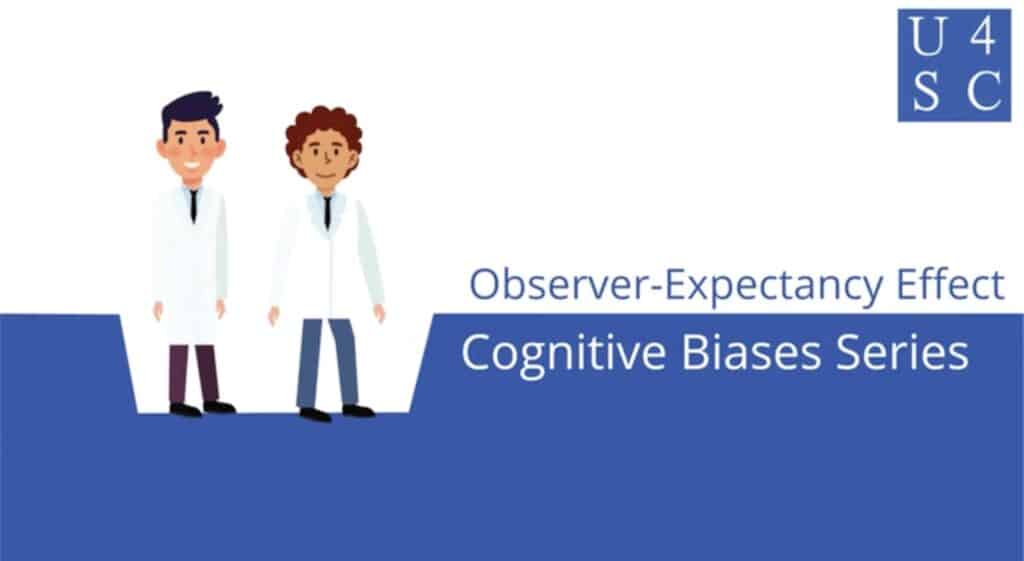 U 4
S C

Observer-Expectancy Effect

Cognitive Biases Series